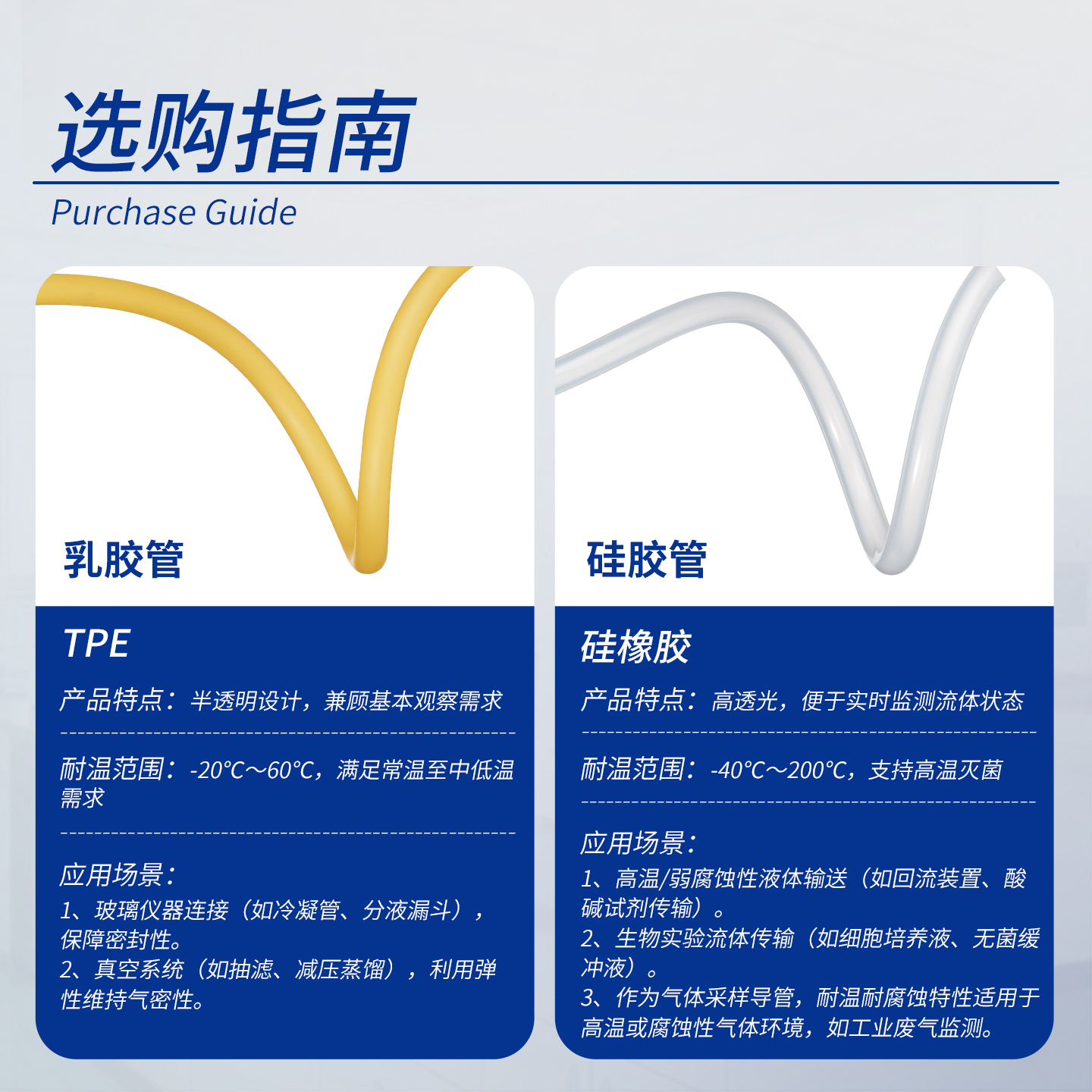 选购指南

Purchase Guide

乳胶管

TPE

产品特点：半透明设计，兼顾基本观察需求

耐温范围：-20℃～60℃，满足常温至中低温需求

应用场景：

1、玻璃仪器连接（如冷凝管、分液漏斗），保障密封性。

2、真空系统（如抽滤、减压蒸馏），利用弹性维持气密性。

硅胶管

硅橡胶

产品特点：高透光，便于实时监测流体状态

耐温范围：-40℃～200℃，支持高温灭菌

应用场景：

1、高温/弱腐蚀性液体输送（如回流装置、酸碱试剂传输）。

2、生物实验流体传输（如细胞培养液、无菌缓冲液）。

3、作为气体采样导管，耐温耐腐蚀特性适用于高温或腐蚀性气体环境，如工业废气监测。